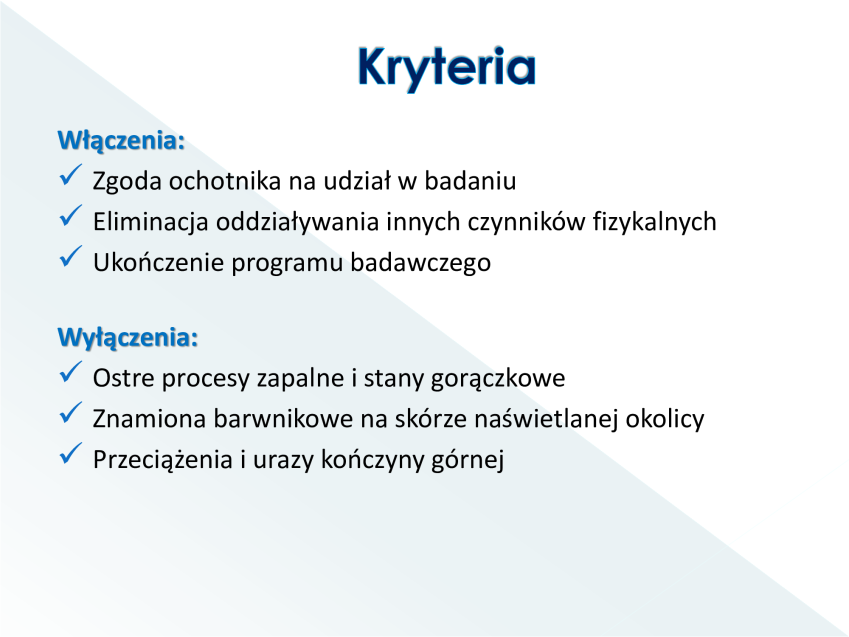 Kryteria

Włączenia:
✓ Zgoda ochotnika na udział w badaniu
✓ Eliminacja oddziaływania innych czynników fizykalnych
✓ Ukończenie programu badawczego

Wyłączenia:
✓ Ostre procesy zapalne i stany gorączkowe
✓ Znamiona barwnikowe na skórze naświetlanej okolicy
✓ Przeciążenia i urazy kończyny górnej